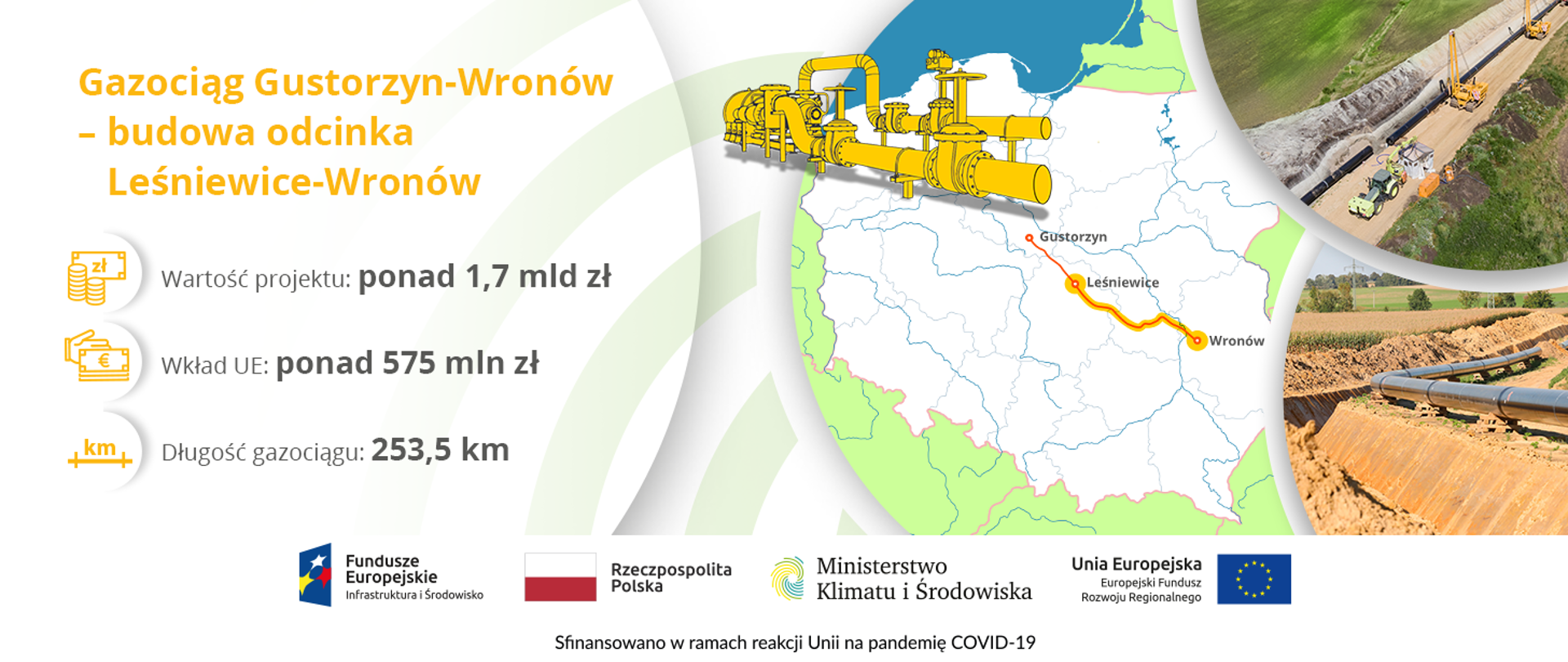 Gazociąg Gustorzyn-Wronów – budowa odcinka Leśniewice-Wronów

zł

Wartość projektu: ponad 1,7 mld zł

€

Wkład UE: ponad 575 mln zł

km

Długość gazociągu: 253,5 km

Gustorzyn

Leśniewice

Wronów

Fundusze Europejskie
Infrastruktura i Środowisko

Rzeczpospolita Polska

Ministerstwo Klimatu i Środowiska

Unia Europejska
Europejski Fundusz Rozwoju Regionalnego

Sfinansowano w ramach reakcji Unii na pandemię COVID-19